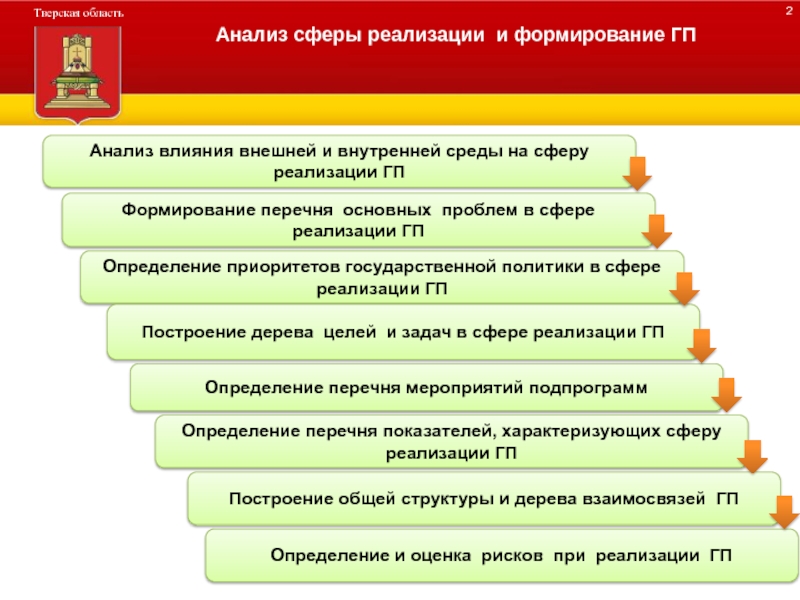 Тверская область

2

Анализ сферы реализации и формирование ГП

Анализ влияния внешней и внутренней среды на сферу реализации ГП

Формирование перечня основных проблем в сфере реализации ГП

Определение приоритетов государственной политики в сфере реализации ГП

Построение дерева целей и задач в сфере реализации ГП

Определение перечня мероприятий подпрограмм

Определение перечня показателей, характеризующих сферу реализации ГП

Построение общей структуры и дерева взаимосвязей ГП

Определение и оценка рисков при реализации ГП